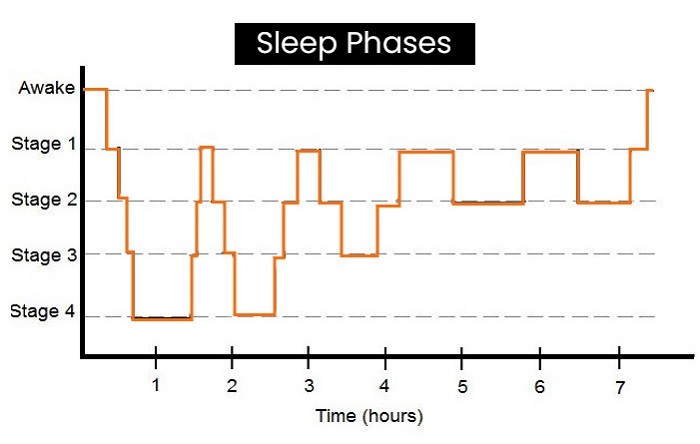 Sleep Phases

Awake
Stage 1
Stage 2
Stage 3
Stage 4

1
2
3
4
5
6
7

Time (hours)